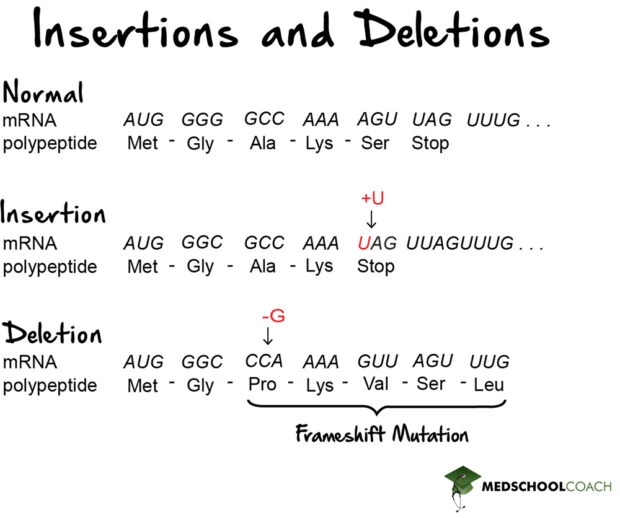 Insertions and Deletions

Normal
mRNA AUG GGG GCC AAA AGU UAG UUUG . . .
polypeptide Met - Gly - Ala - Lys - Ser Stop

Insertion
+U
↓
mRNA AUG GGC GCC AAA UAG UUAGUUUG . . .
polypeptide Met - Gly - Ala - Lys Stop

Deletion
-G
↓
mRNA AUG GGC CCA AAA GUU AGU UUG
polypeptide Met - Gly - Pro - Lys - Val - Ser - Leu

Frameshift Mutation

MEDSCHOOLCOACH